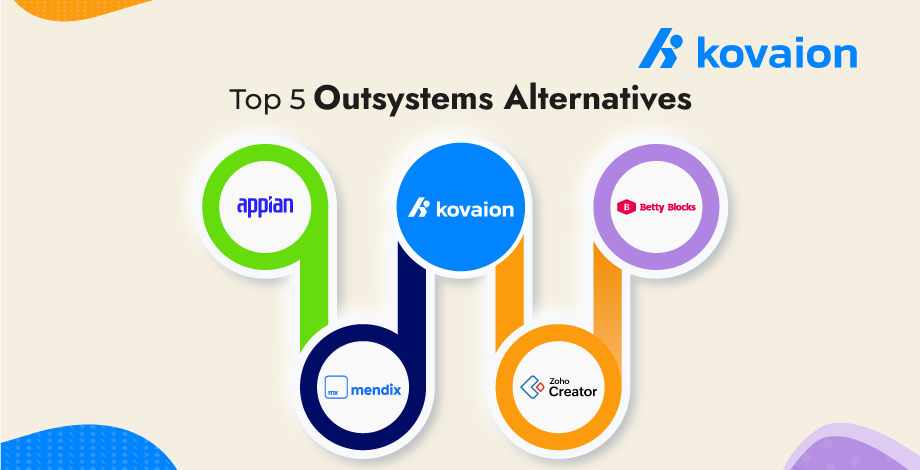 kovaion

Top 5 Outsystems Alternatives

appian

kovaion

B Betty Blocks

mx mendix

Zoho Creator